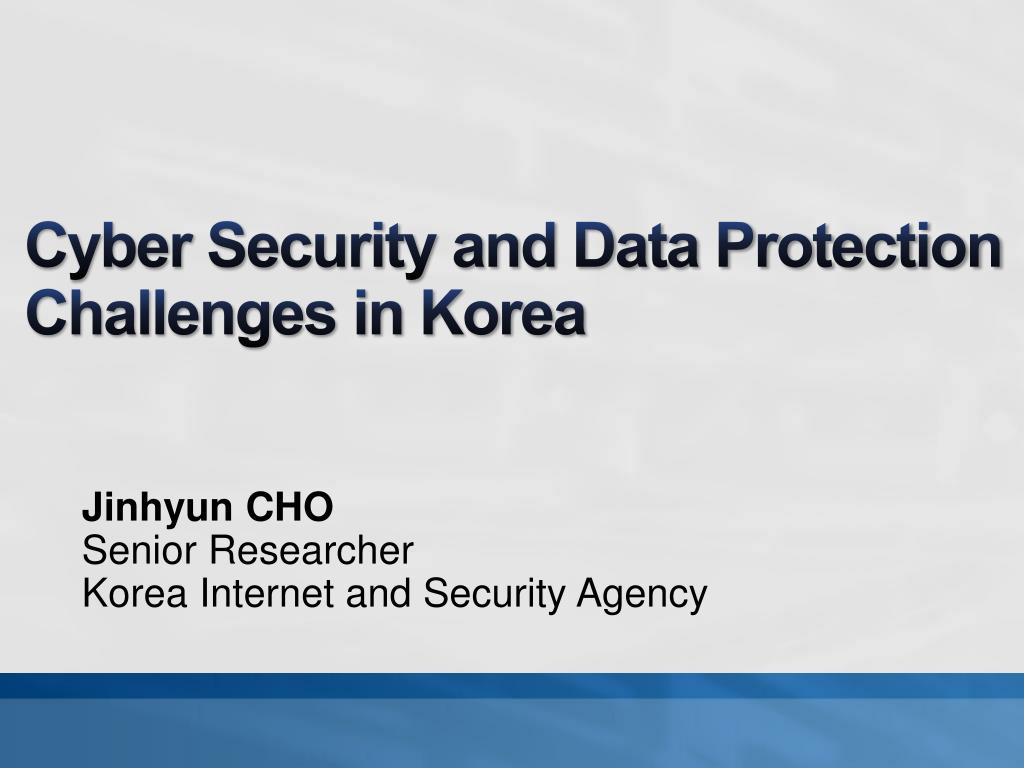 Cyber Security and Data Protection Challenges in Korea

Jinhyun CHO
Senior Researcher
Korea Internet and Security Agency